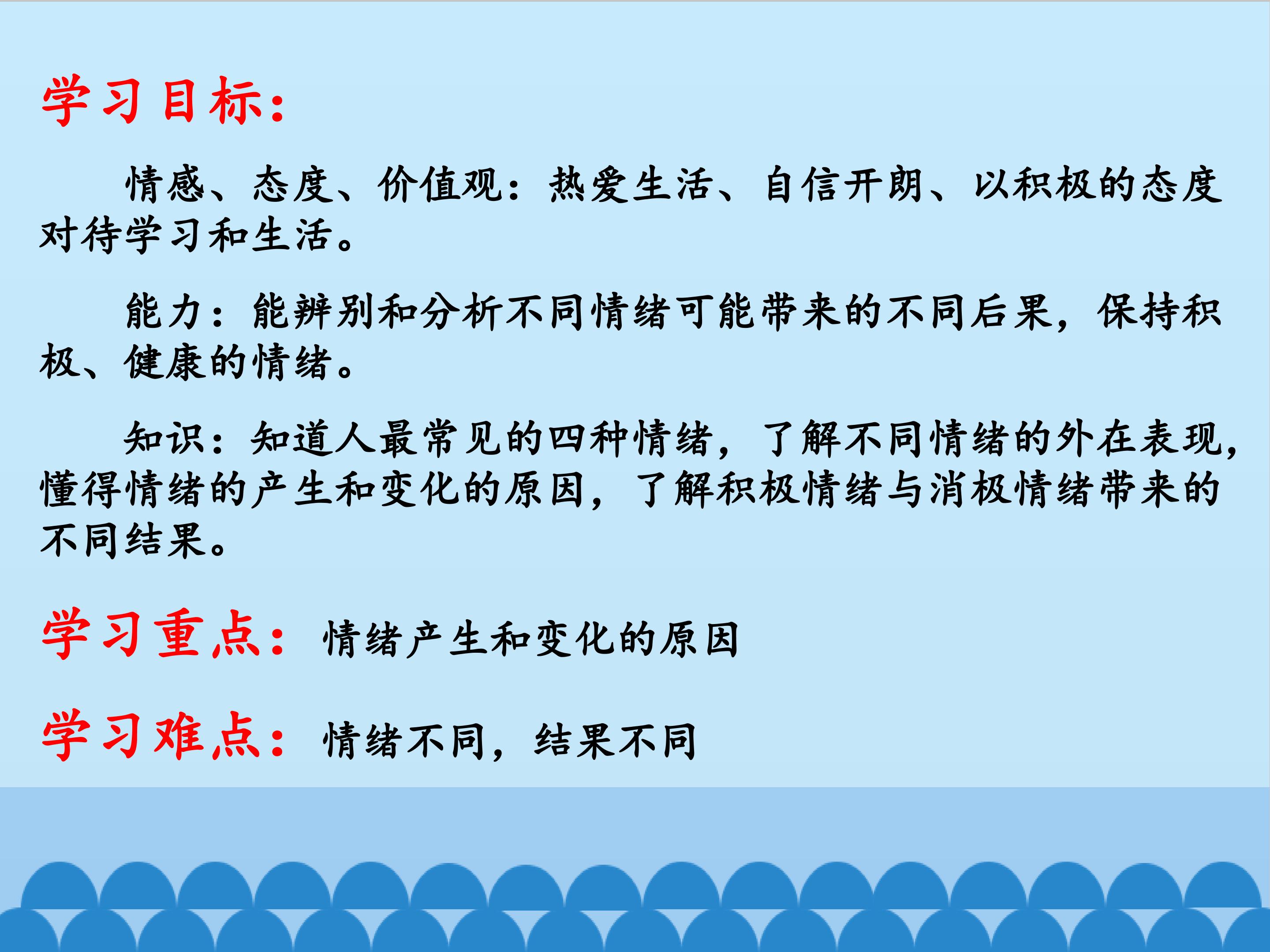 学习目标：

情感、态度、价值观：热爱生活、自信开朗、以积极的态度对待学习和生活。

能力：能辨别和分析不同情绪可能带来的不同后果，保持积极、健康的情绪。

知识：知道人最常见的四种情绪，了解不同情绪的外在表现，懂得情绪的产生和变化的原因，了解积极情绪与消极情绪带来的不同结果。

学习重点：情绪产生和变化的原因

学习难点：情绪不同，结果不同